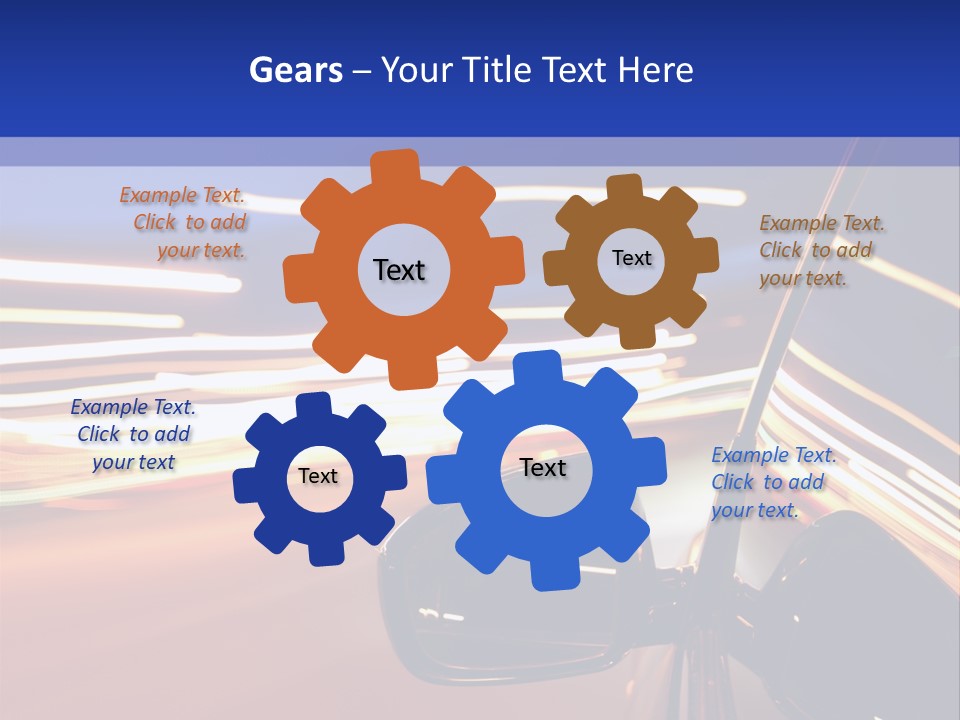 Gears – Your Title Text Here

Example Text. Click to add your text.

Text

Text

Example Text. Click to add your text.

Example Text. Click to add your text

Text

Text

Example Text. Click to add your text.